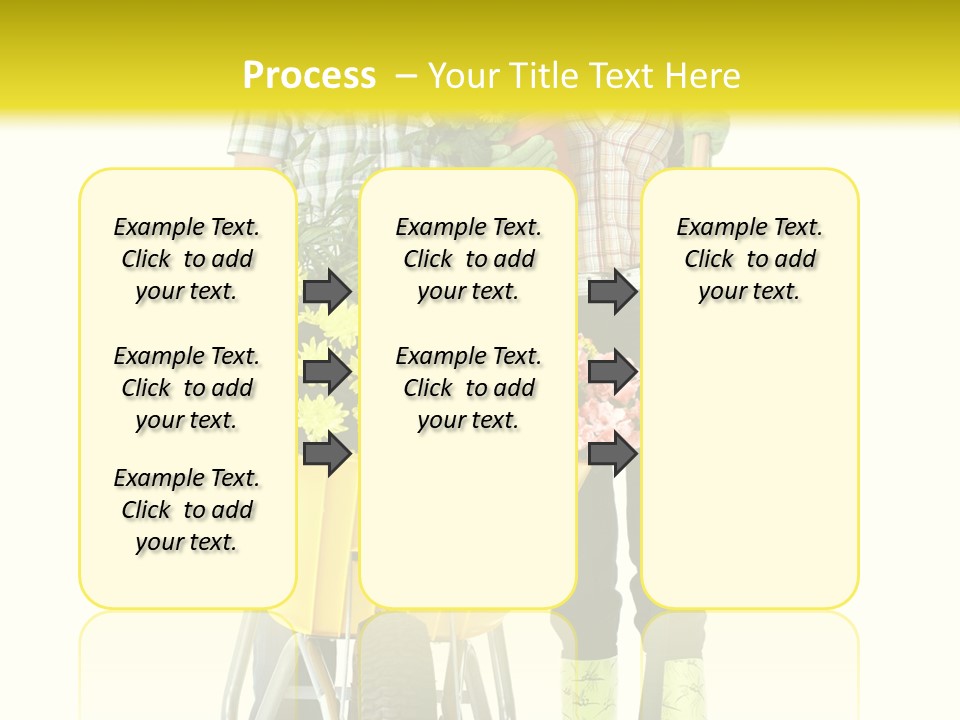 Process – Your Title Text Here

Example Text. Click to add your text.

Example Text. Click to add your text.

Example Text. Click to add your text.

Example Text. Click to add your text.

Example Text. Click to add your text.

Example Text. Click to add your text.